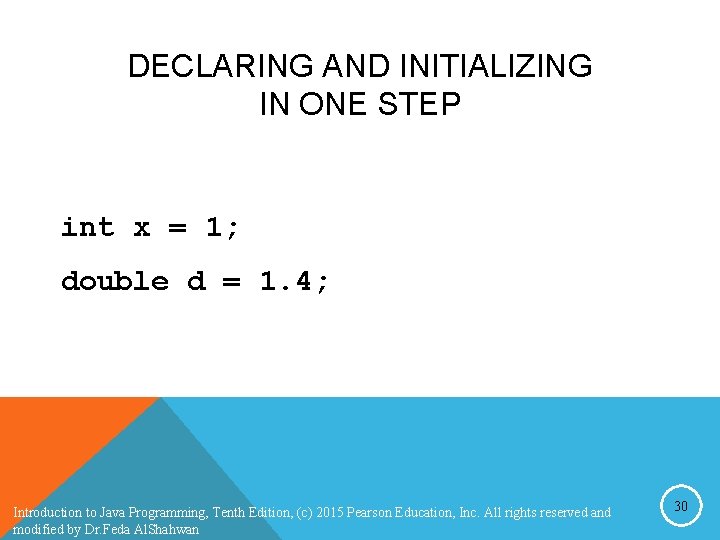 DECLARING AND INITIALIZING IN ONE STEP

int x = 1;

double d = 1.4;

Introduction to Java Programming, Tenth Edition, (c) 2015 Pearson Education, Inc. All rights reserved and modified by Dr.Feda AlShahwan

30